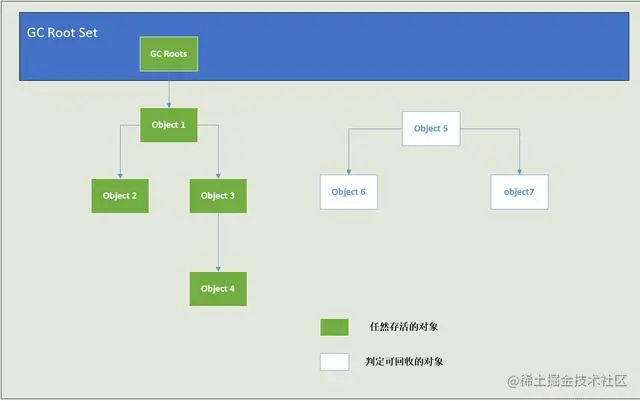 GC Root Set

GC Roots

Object 1

Object 2

Object 3

Object 4

Object 5

Object 6

object7

任然存活的对象

判定可回收的对象

@稀土掘金技术社区